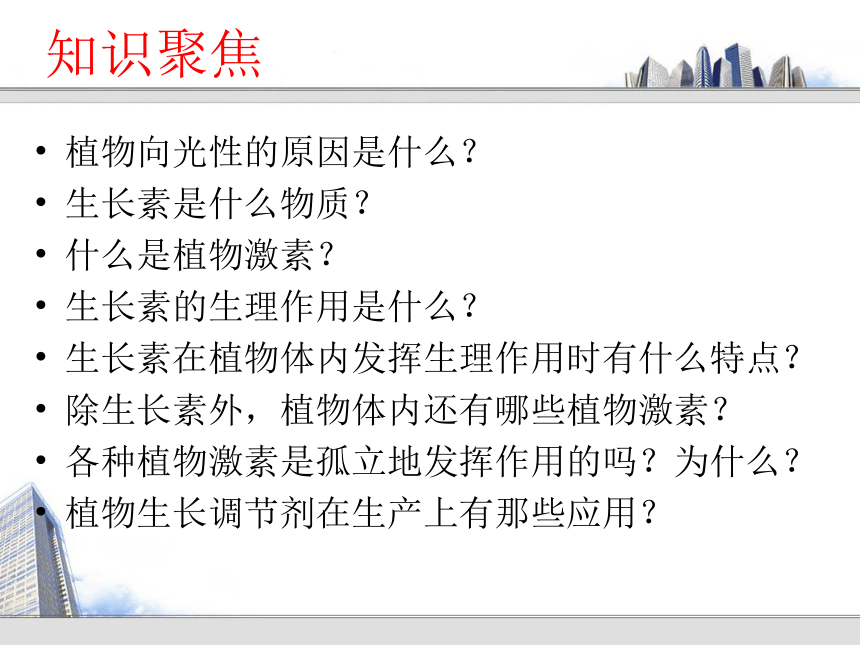 知识聚焦

• 植物向光性的原因是什么？
• 生长素是什么物质？
• 什么是植物激素？
• 生长素的生理作用是什么？
• 生长素在植物体内发挥生理作用时有什么特点？
• 除生长素外，植物体内还有哪些植物激素？
• 各种植物激素是孤立地发挥作用的吗？为什么？
• 植物生长调节剂在生产上有那些应用？